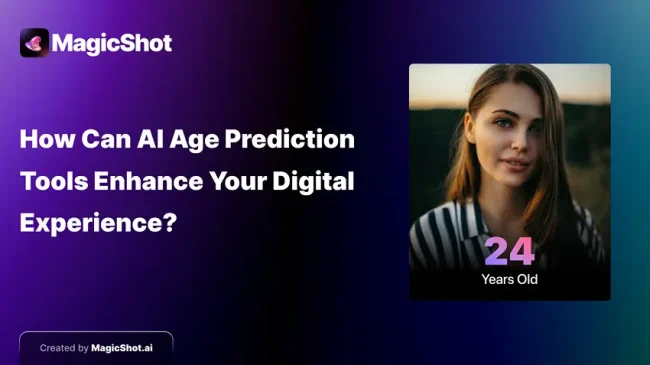 MagicShot

How Can AI Age Prediction Tools Enhance Your Digital Experience?

24
Years Old

Created by MagicShot.ai